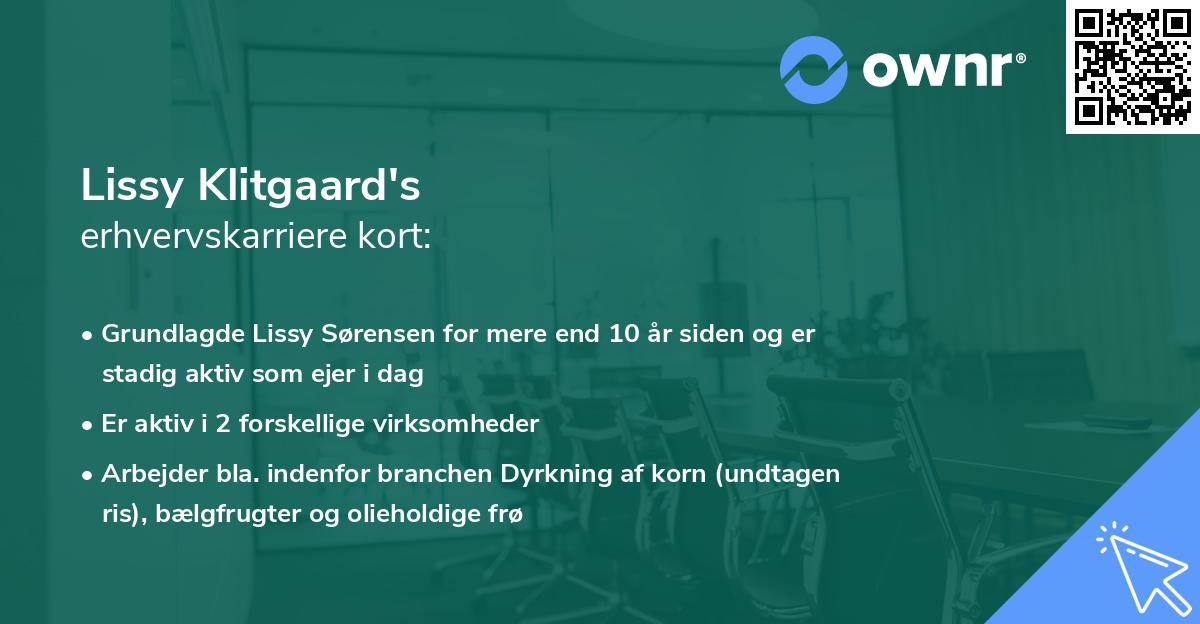 ownr®

Lissy Klitgaard's
erhvervskarriere kort:

• Grundlagde Lissy Sørensen for mere end 10 år siden og er stadig aktiv som ejer i dag
• Er aktiv i 2 forskellige virksomheder
• Arbejder bla. indenfor branchen Dyrkning af korn (undtagen ris), bælgfrugter og olieholdige frø